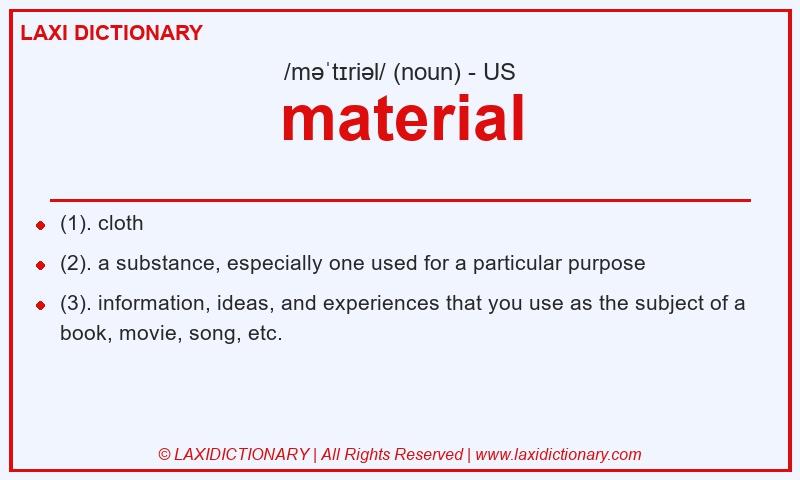 LAXI DICTIONARY

/məˈtɪriəl/ (noun) - US

material

- (1). cloth
- (2). a substance, especially one used for a particular purpose
- (3). information, ideas, and experiences that you use as the subject of a book, movie, song, etc.

© LAXIDICTIONARY | All Rights Reserved | www.laxidictionary.com